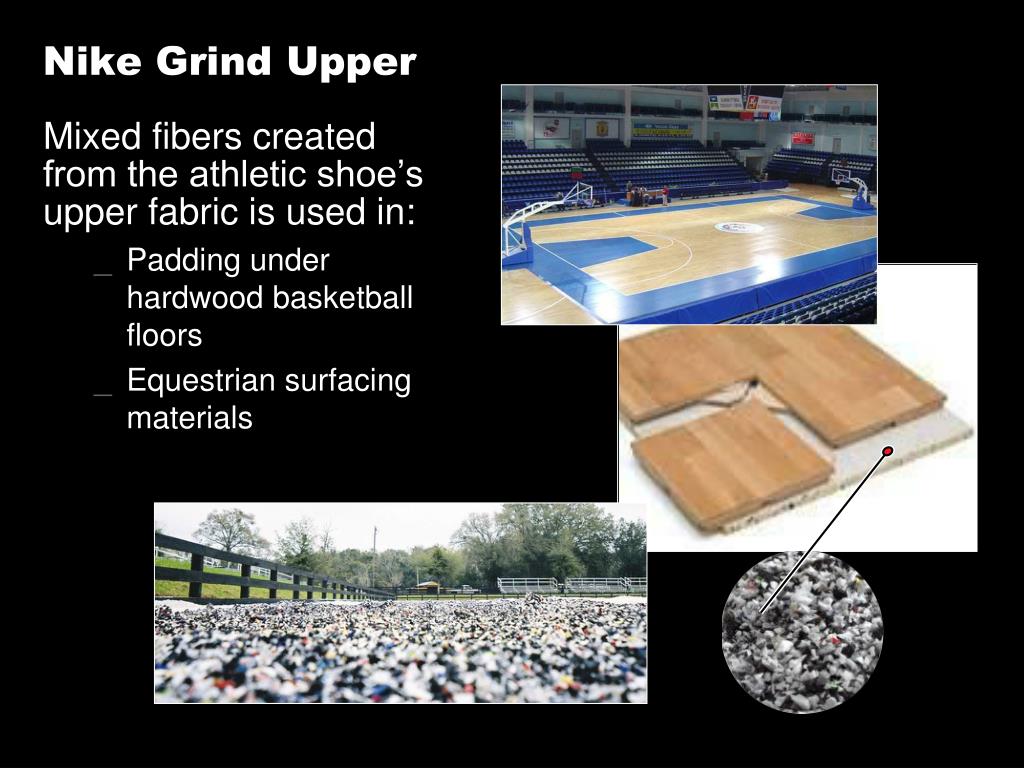 Nike Grind Upper

Mixed fibers created from the athletic shoe's upper fabric is used in:

_ Padding under hardwood basketball floors

_ Equestrian surfacing materials